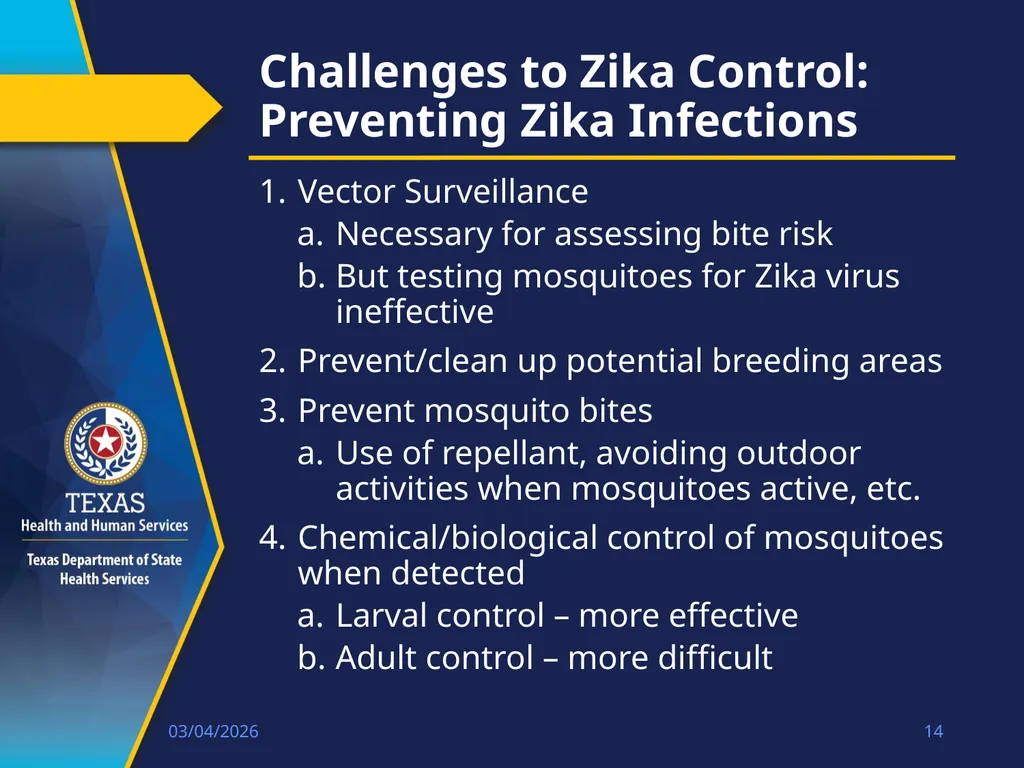 Challenges to Zika Control: Preventing Zika Infections

1. Vector Surveillance
   a. Necessary for assessing bite risk
   b. But testing mosquitoes for Zika virus ineffective
2. Prevent/clean up potential breeding areas
3. Prevent mosquito bites
   a. Use of repellant, avoiding outdoor activities when mosquitoes active, etc.
4. Chemical/biological control of mosquitoes when detected
   a. Larval control – more effective
   b. Adult control – more difficult

TEXAS
Health and Human Services
Texas Department of State Health Services

03/04/2026

14